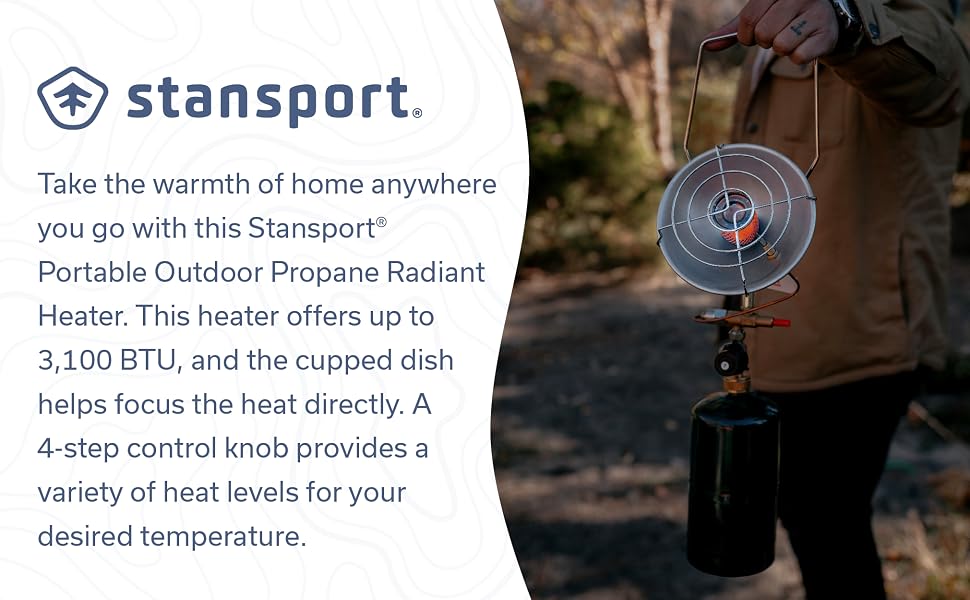 stansport®

Take the warmth of home anywhere you go with this Stansport® Portable Outdoor Propane Radiant Heater. This heater offers up to 3,100 BTU, and the cupped dish helps focus the heat directly. A 4-step control knob provides a variety of heat levels for your desired temperature.